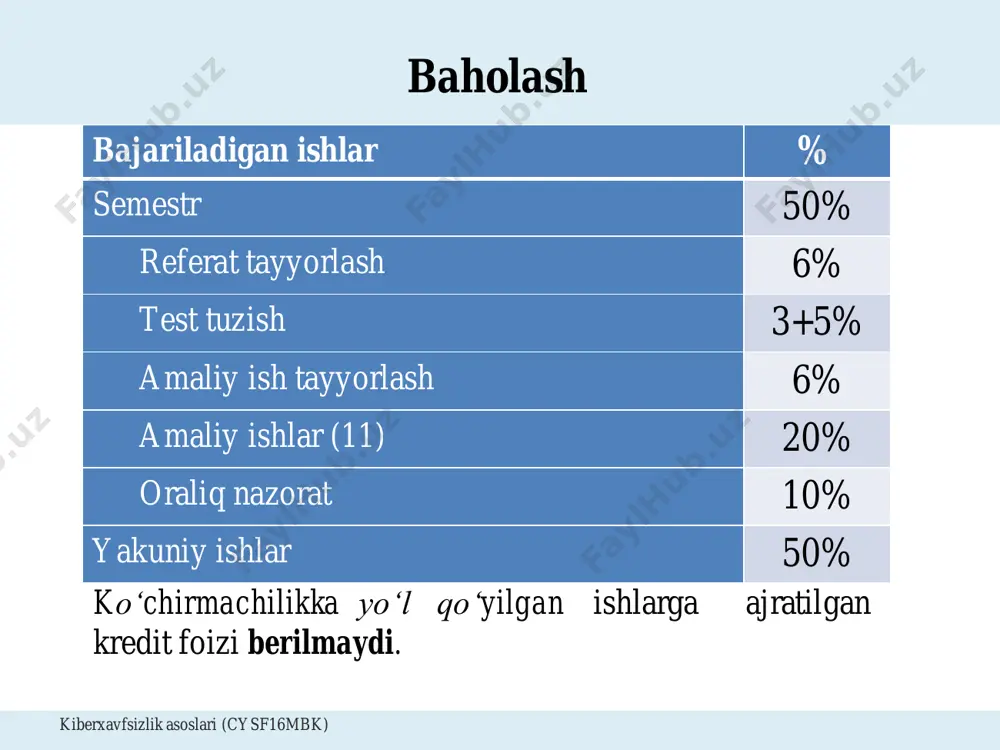 Baholash

| Bajariladigan ishlar | % |
|---|---|
| Semestr | 50% |
| Referat tayyorlash | 6% |
| Test tuzish | 3+5% |
| Amaliy ish tayyorlash | 6% |
| Amaliy ishlar (11) | 20% |
| Oraliq nazorat | 10% |
| Yakuniy ishlar | 50% |

Ko‘chirmachilikka yo‘l qo‘yilgan ishlarga ajratilgan kredit foizi **berilmaydi**.

Kiberxavfsizlik asoslari (CYSF16MBK)

FaylHub.uz